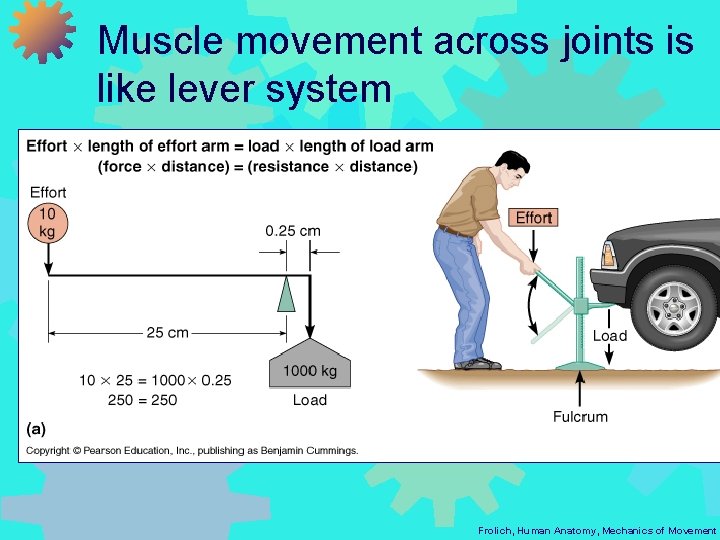 Muscle movement across joints is like lever system

Effort $\times$ length of effort arm = load $\times$ length of load arm
(force $\times$ distance) = (resistance $\times$ distance)

Effort
10 kg

0.25 cm

25 cm

1000 kg
Load

$10 \times 25 = 1000 \times 0.25$
$250 = 250$

(a)

Effort

Load

Fulcrum

Copyright © Pearson Education, Inc., publishing as Benjamin Cummings.

Frolich, Human Anatomy, Mechanics of Movement